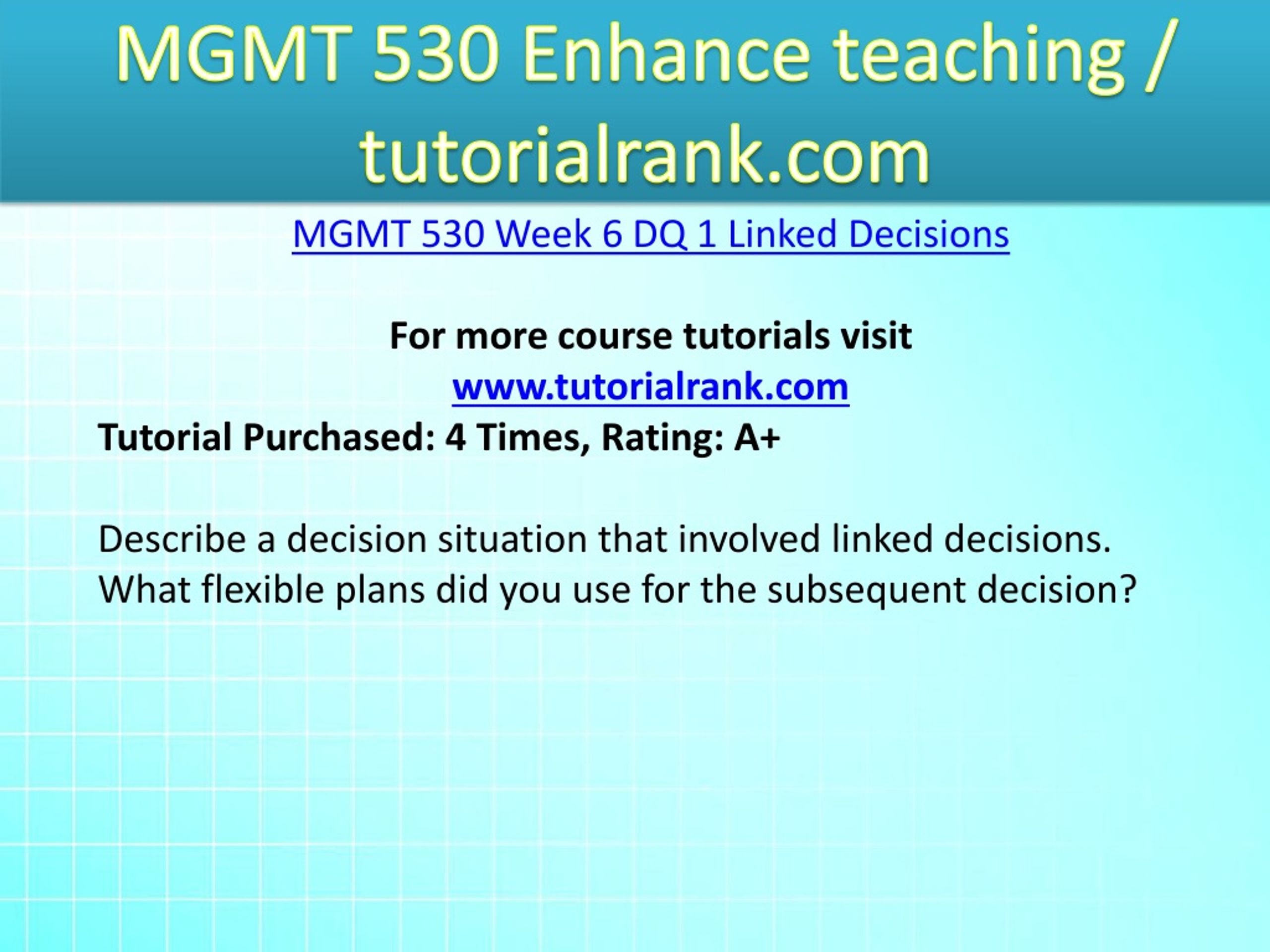 MGMT 530 Enhance teaching / tutorialrank.com

MGMT 530 Week 6 DQ 1 Linked Decisions

For more course tutorials visit
www.tutorialrank.com
Tutorial Purchased: 4 Times, Rating: A+

Describe a decision situation that involved linked decisions. What flexible plans did you use for the subsequent decision?